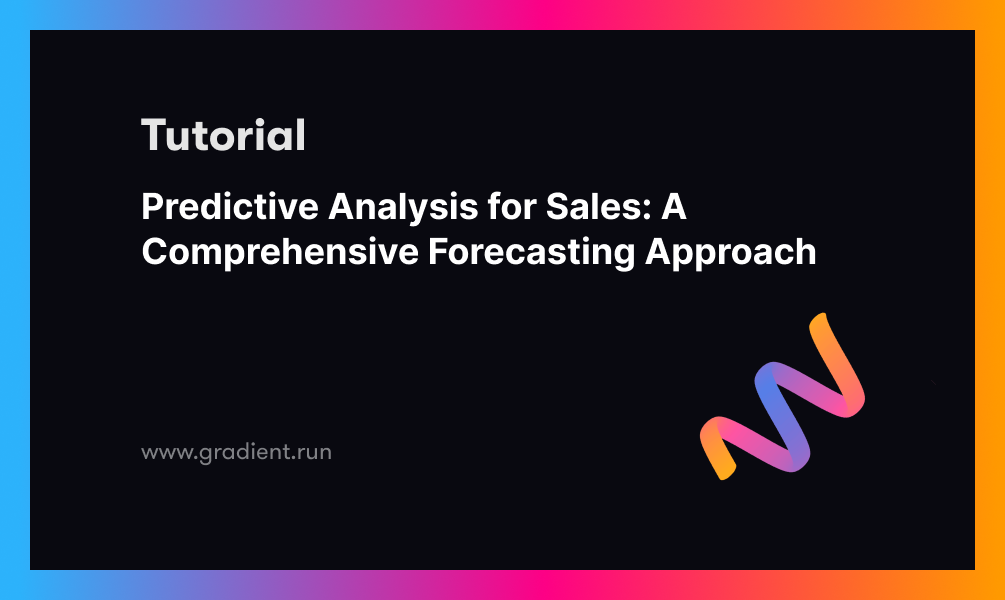 Tutorial

Predictive Analysis for Sales: A Comprehensive Forecasting Approach

www.gradient.run